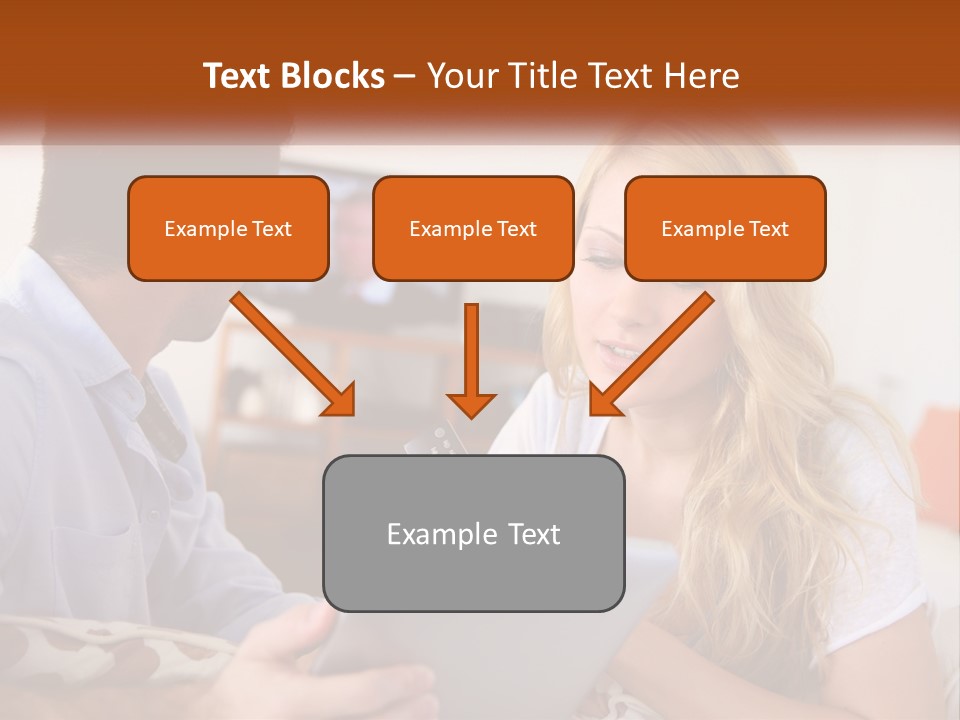 Text Blocks – Your Title Text Here

Example Text

Example Text

Example Text

Example Text